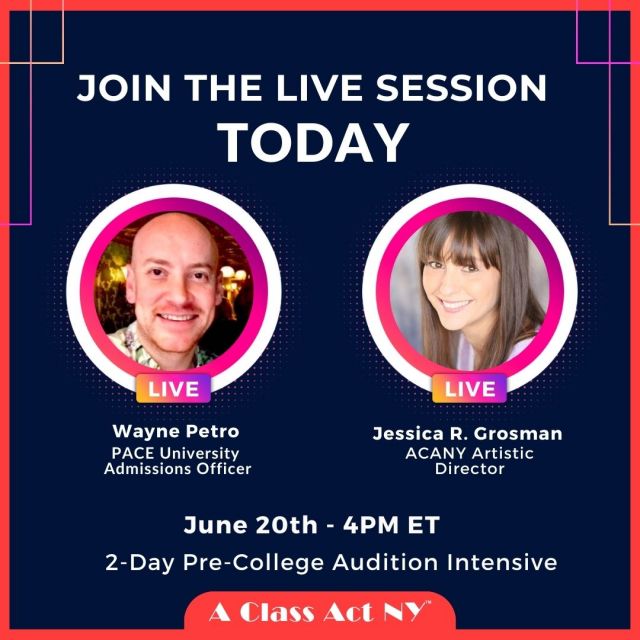 JOIN THE LIVE SESSION
TODAY

LIVE

Wayne Petro
PACE University
Admissions Officer

LIVE

Jessica R. Grosman
ACANY Artistic
Director

June 20th - 4PM ET
2-Day Pre-College Audition Intensive

A Class Act NY™